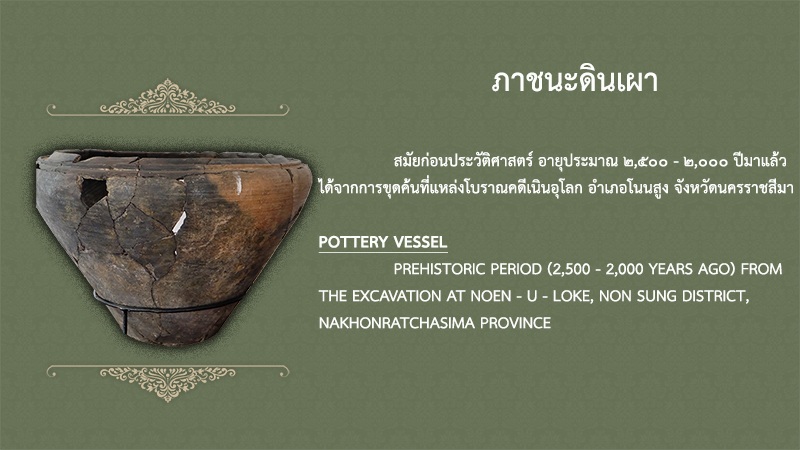 ภาชนะดินเผา

สมัยก่อนประวัติศาสตร์ อายุประมาณ ๒,๕๐๐ - ๒,๐๐๐ ปีมาแล้ว ได้จากการขุดค้นที่แหล่งโบราณคดีเนินอุโลก อำเภอโนนสูง จังหวัดนครราชสีมา

POTTERY VESSEL

PREHISTORIC PERIOD (2,500 - 2,000 YEARS AGO) FROM THE EXCAVATION AT NOEN - U - LOKE, NON SUNG DISTRICT, NAKHONRATCHASIMA PROVINCE